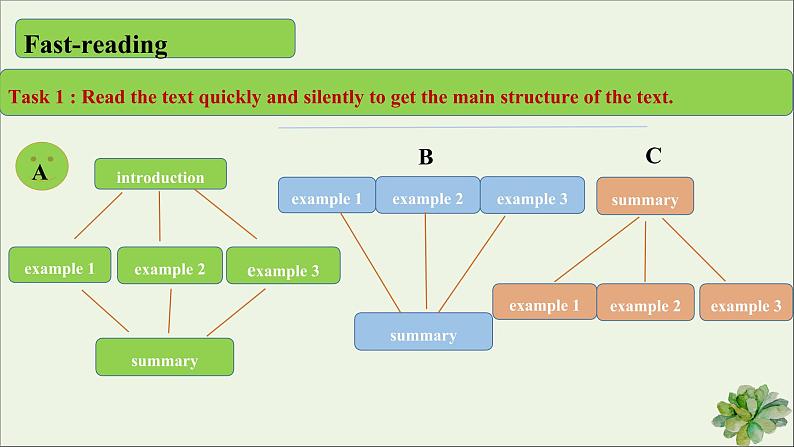 Fast-reading

Task 1 : Read the text quickly and silently to get the main structure of the text.

A

introduction

example 1

example 2

example 3

summary

B

example 1

example 2

example 3

summary

C

summary

example 1

example 2

example 3